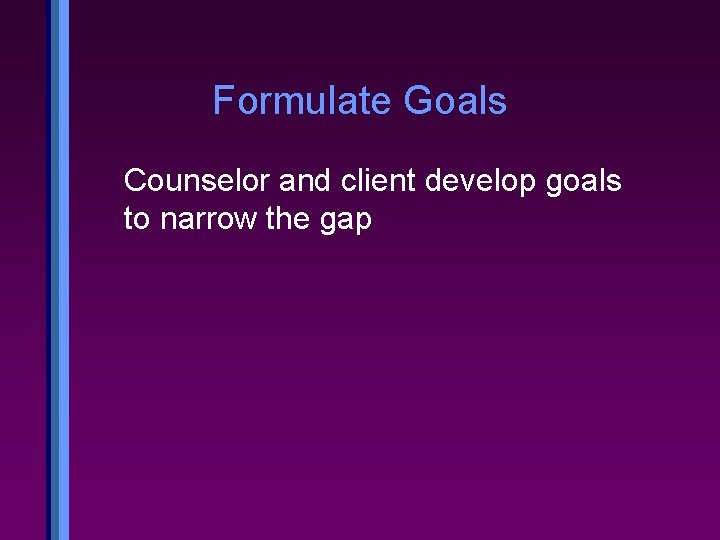 Formulate Goals

Counselor and client develop goals to narrow the gap